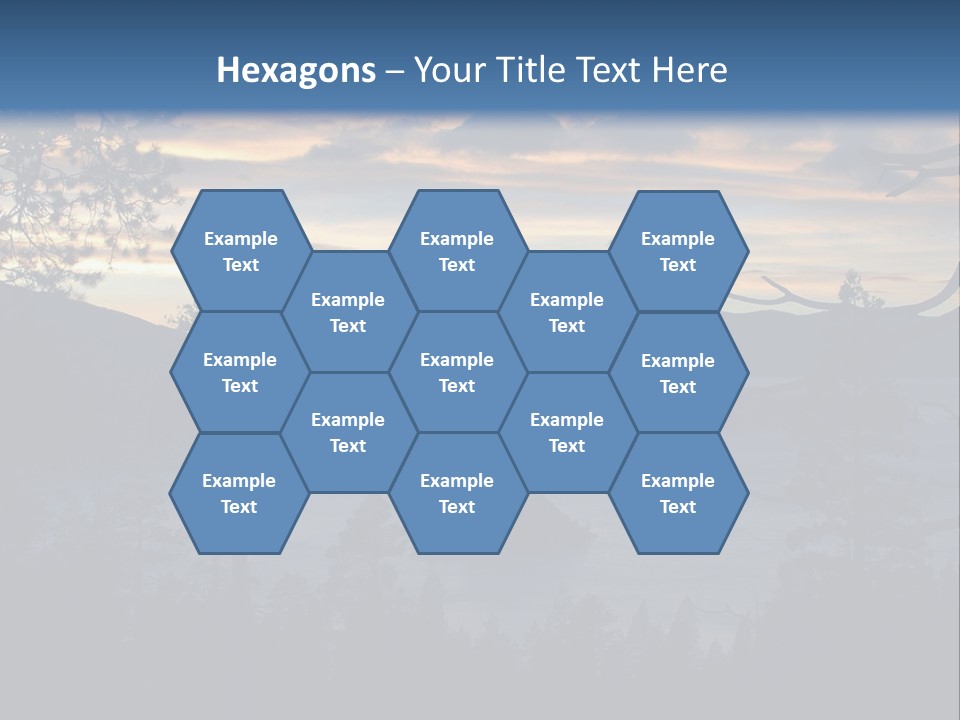 Hexagons – Your Title Text Here

Example Text

Example Text

Example Text

Example Text

Example Text

Example Text

Example Text

Example Text

Example Text

Example Text

Example Text

Example Text

Example Text